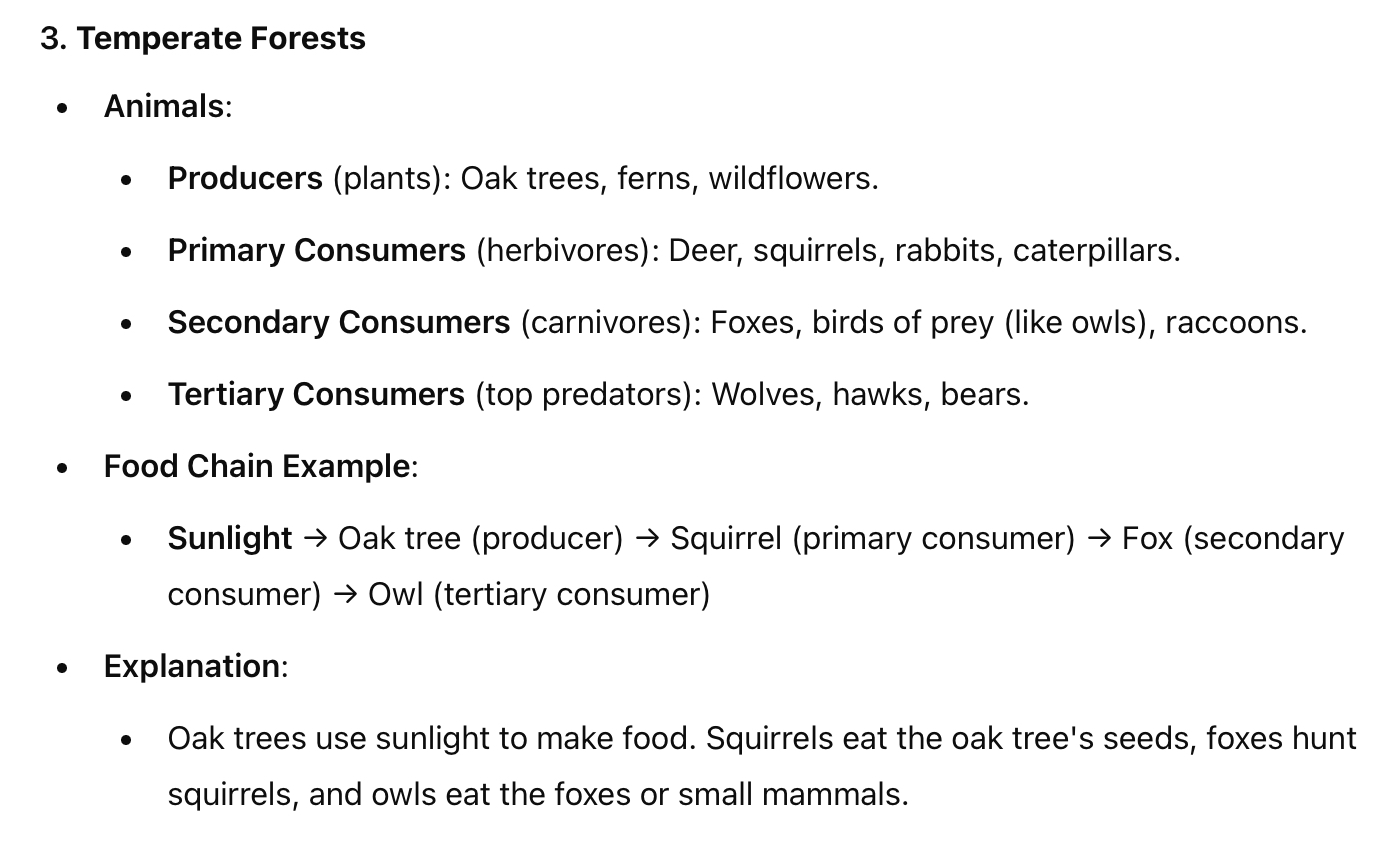 3. Temperate Forests

- Animals:
  - Producers (plants): Oak trees, ferns, wildflowers.
  - Primary Consumers (herbivores): Deer, squirrels, rabbits, caterpillars.
  - Secondary Consumers (carnivores): Foxes, birds of prey (like owls), raccoons.
  - Tertiary Consumers (top predators): Wolves, hawks, bears.
- Food Chain Example:
  - Sunlight → Oak tree (producer) → Squirrel (primary consumer) → Fox (secondary consumer) → Owl (tertiary consumer)
- Explanation:
  - Oak trees use sunlight to make food. Squirrels eat the oak tree's seeds, foxes hunt squirrels, and owls eat the foxes or small mammals.